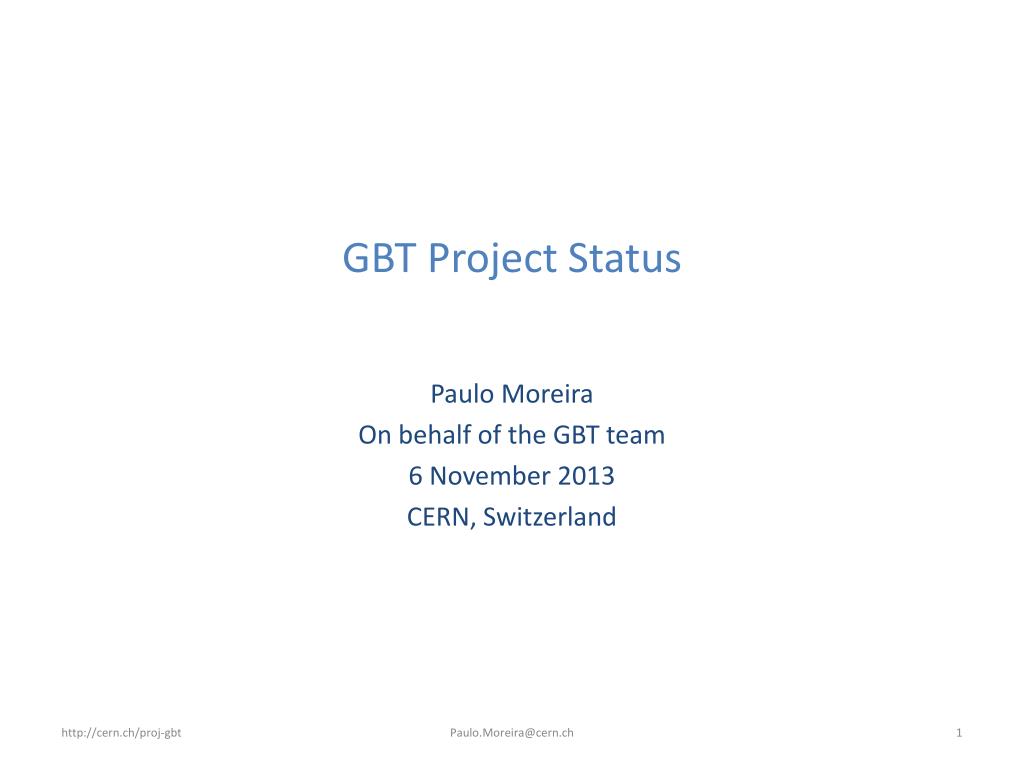 GBT Project Status

Paulo Moreira
On behalf of the GBT team
6 November 2013
CERN, Switzerland

http://cern.ch/proj-gbt
Paulo.Moreira@cern.ch
1